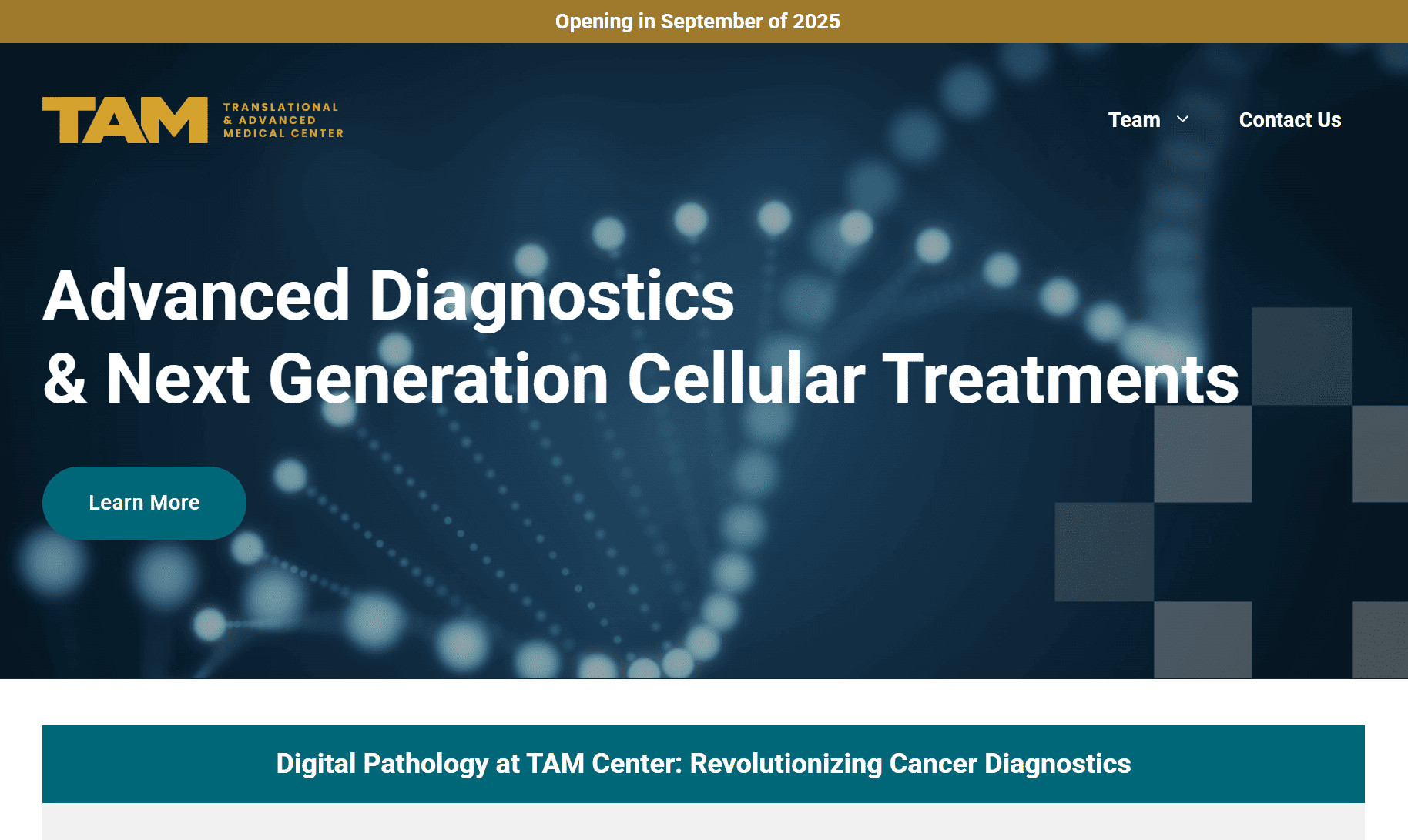 Opening in September of 2025

TAM TRANSLATIONAL & ADVANCED MEDICAL CENTER

Team

Contact Us

Advanced Diagnostics
& Next Generation Cellular Treatments

Learn More

Digital Pathology at TAM Center: Revolutionizing Cancer Diagnostics